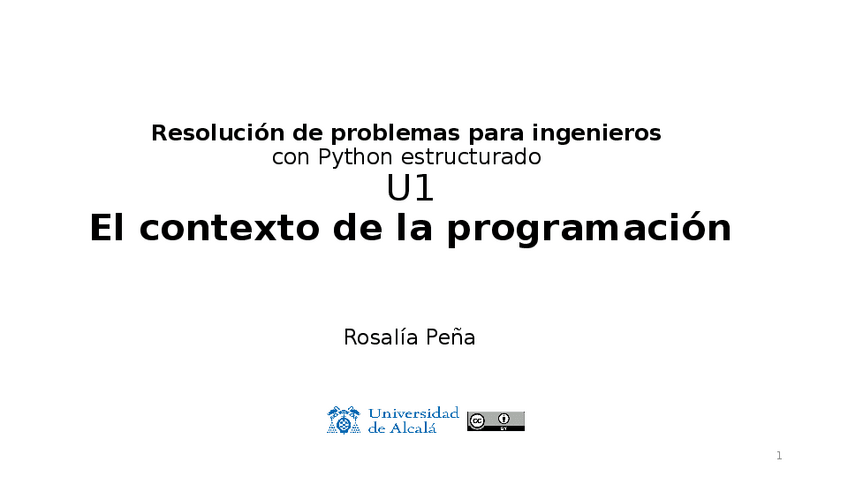 Resolución de problemas para ingenieros
con Python estructurado
U1
El contexto de la programación

Rosalía Peña

Universidad de Alcalá

cc BY

1